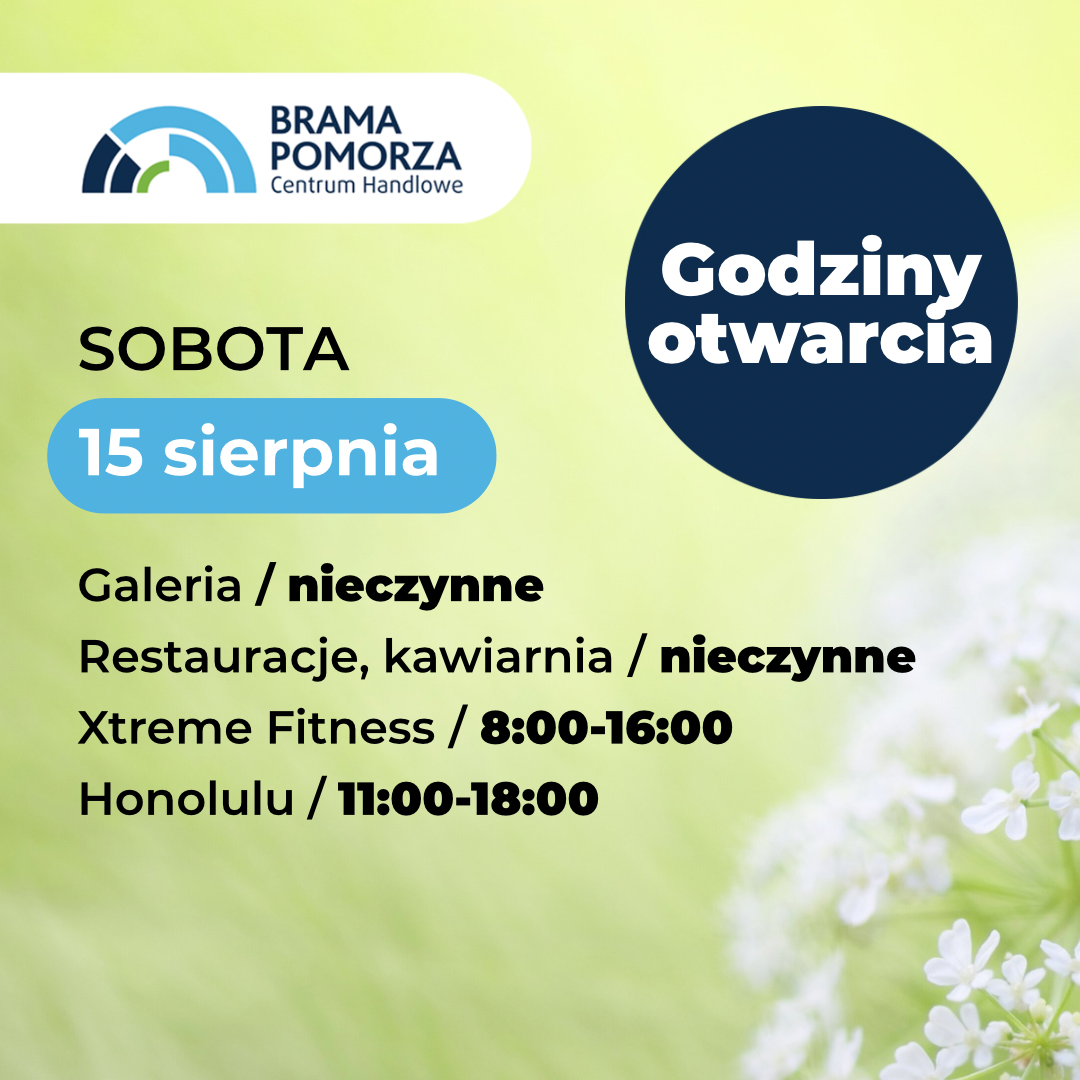 BRAMA POMORZA
Centrum Handlowe

Godziny otwarcia

SOBOTA
15 sierpnia

Galeria / nieczynne
Restauracje, kawiarnia / nieczynne
Xtreme Fitness / 8:00-16:00
Honolulu / 11:00-18:00